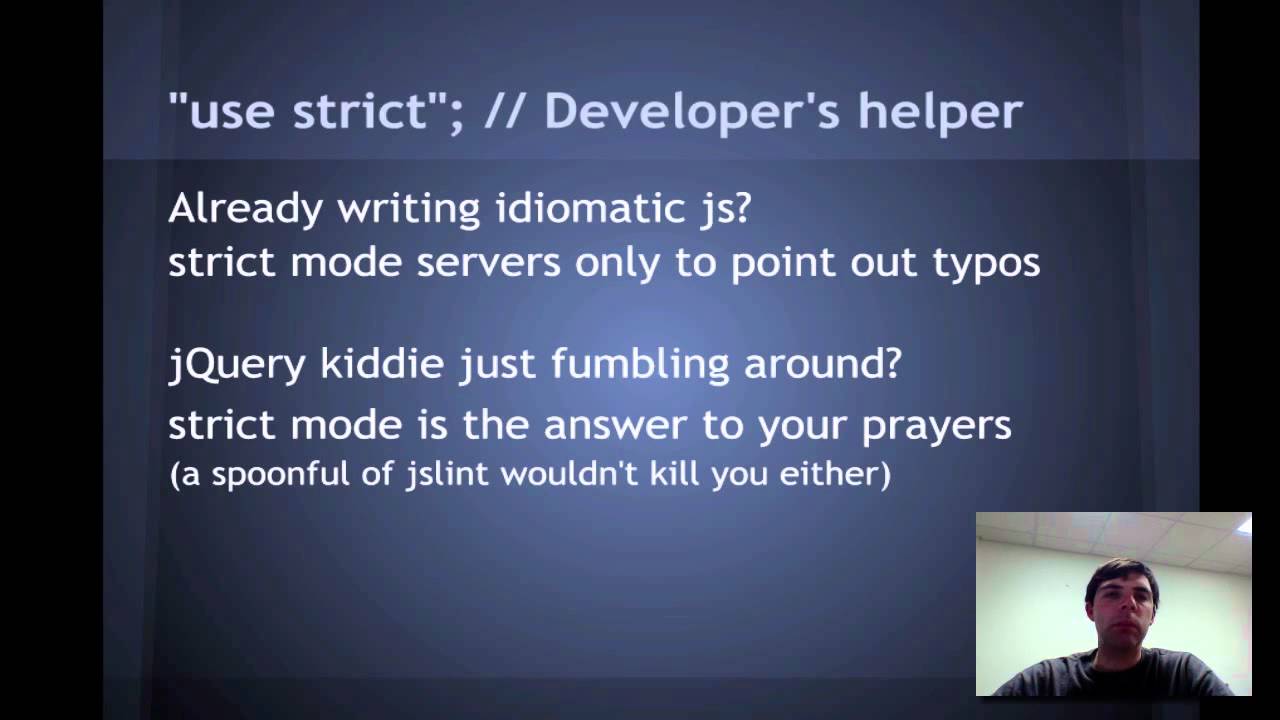 "use strict"; // Developer's helper

Already writing idiomatic js?
strict mode servers only to point out typos

jQuery kiddie just fumbling around?
strict mode is the answer to your prayers
(a spoonful of jslint wouldn't kill you either)